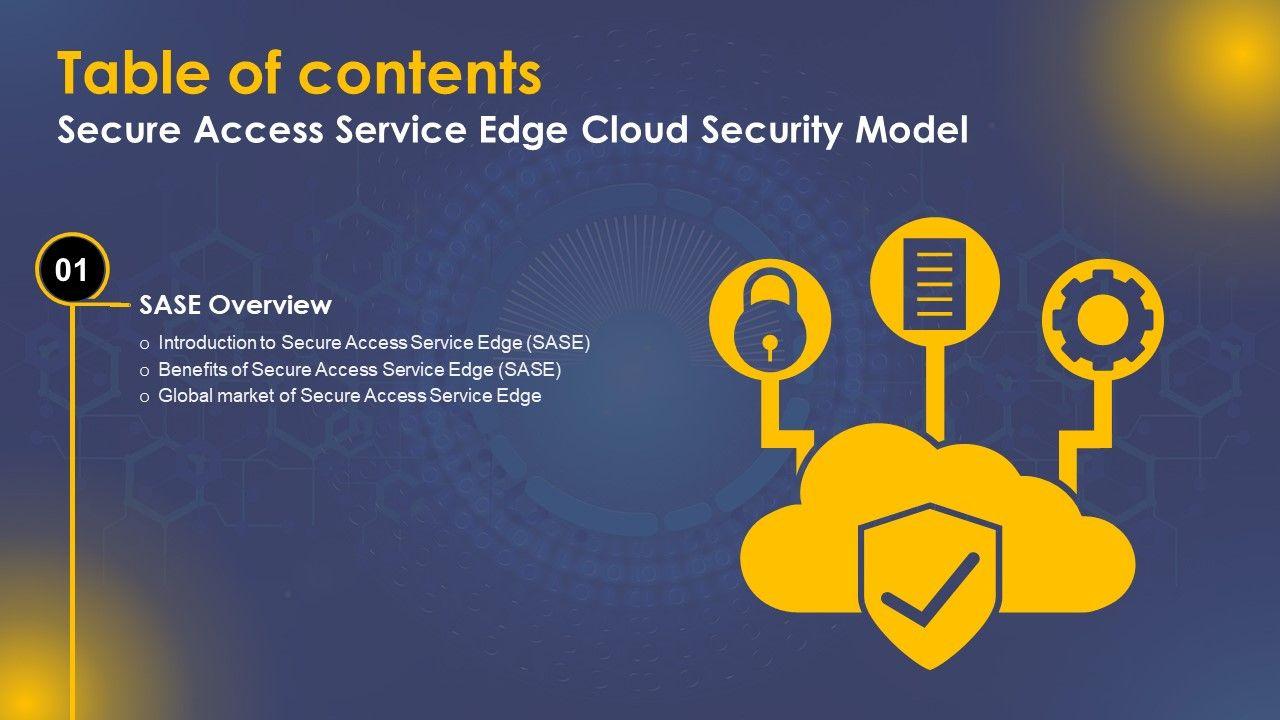 Table of contents
Secure Access Service Edge Cloud Security Model

01

SASE Overview

o Introduction to Secure Access Service Edge (SASE)
o Benefits of Secure Access Service Edge (SASE)
o Global market of Secure Access Service Edge